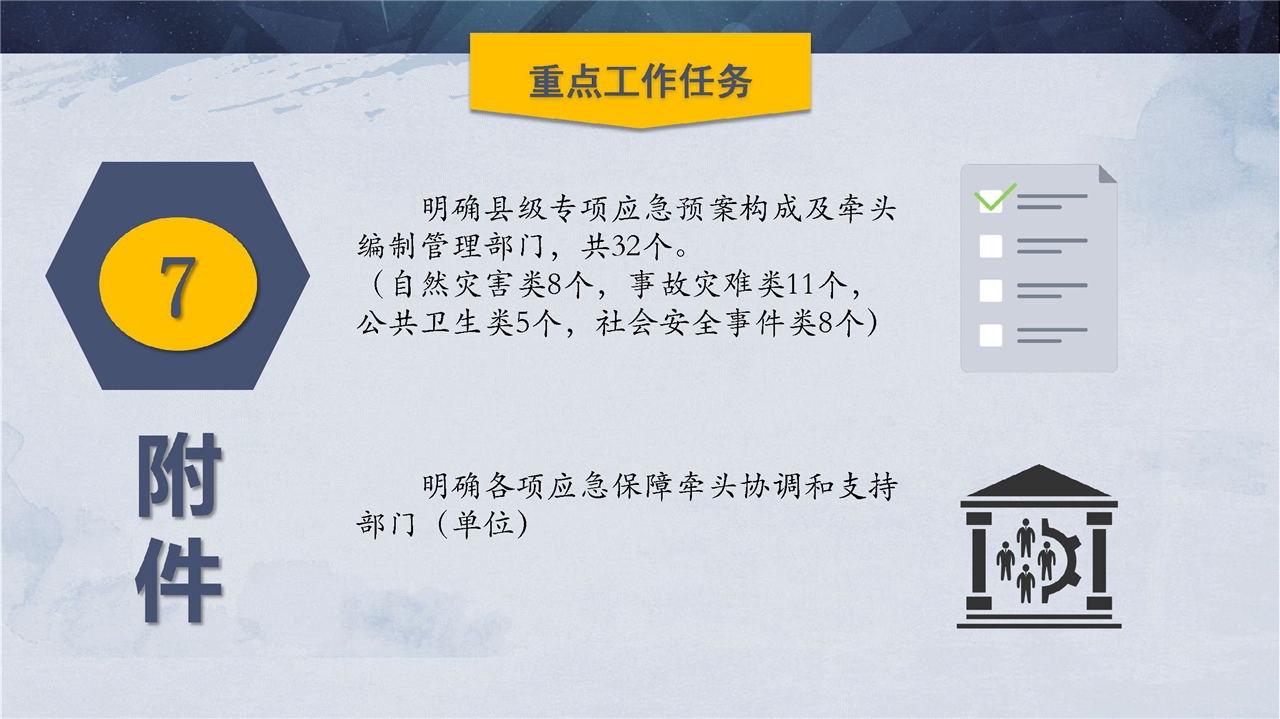 重点工作任务

7

附件

明确县级专项应急预案构成及牵头编制管理部门，共32个。
（自然灾害类8个，事故灾难类11个，公共卫生类5个，社会安全事件类8个）

明确各项应急保障牵头协调和支持部门（单位）